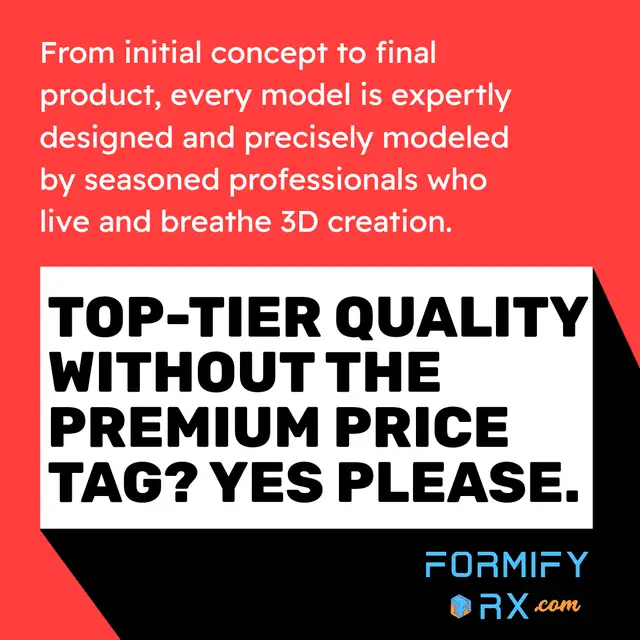 From initial concept to final product, every model is expertly designed and precisely modeled by seasoned professionals who live and breathe 3D creation.

TOP-TIER QUALITY WITHOUT THE PREMIUM PRICE TAG? YES PLEASE.

FORMIFY RX.com